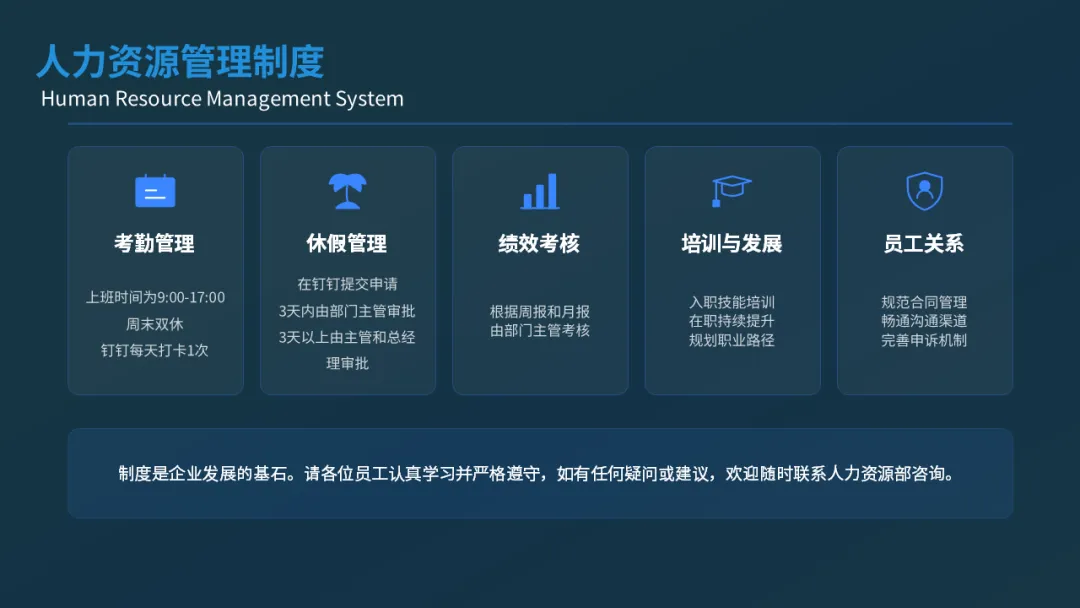 人力资源管理制度
Human Resource Management System

考勤管理

上班时间为9:00-17:00
周末双休
钉钉每天打卡1次

休假管理

在钉钉提交申请
3天内由部门主管审批
3天以上由主管和总经理审批

绩效考核

根据周报和月报
由部门主管考核

培训与发展

入职技能培训
在职持续提升
规划职业路径

员工关系

规范合同管理
畅通沟通渠道
完善申诉机制

制度是企业发展的基石。请各位员工认真学习并严格遵守，如有任何疑问或建议，欢迎随时联系人力资源部咨询。